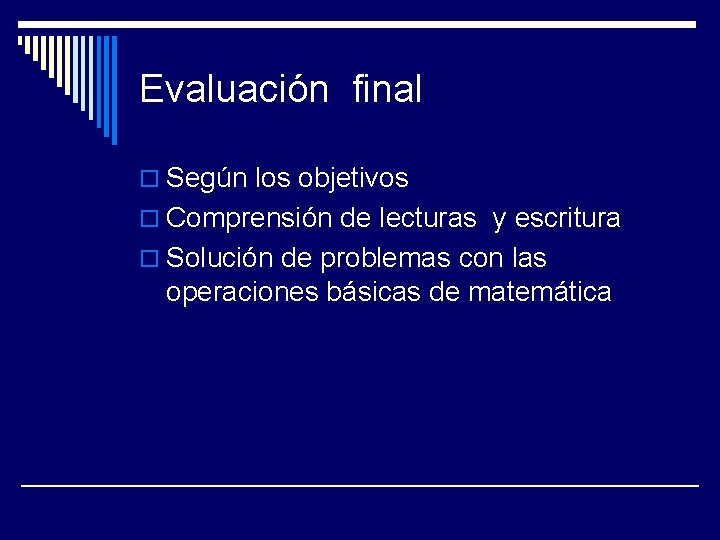 Evaluación final

Según los objetivos

Comprensión de lecturas y escritura

Solución de problemas con las operaciones básicas de matemática